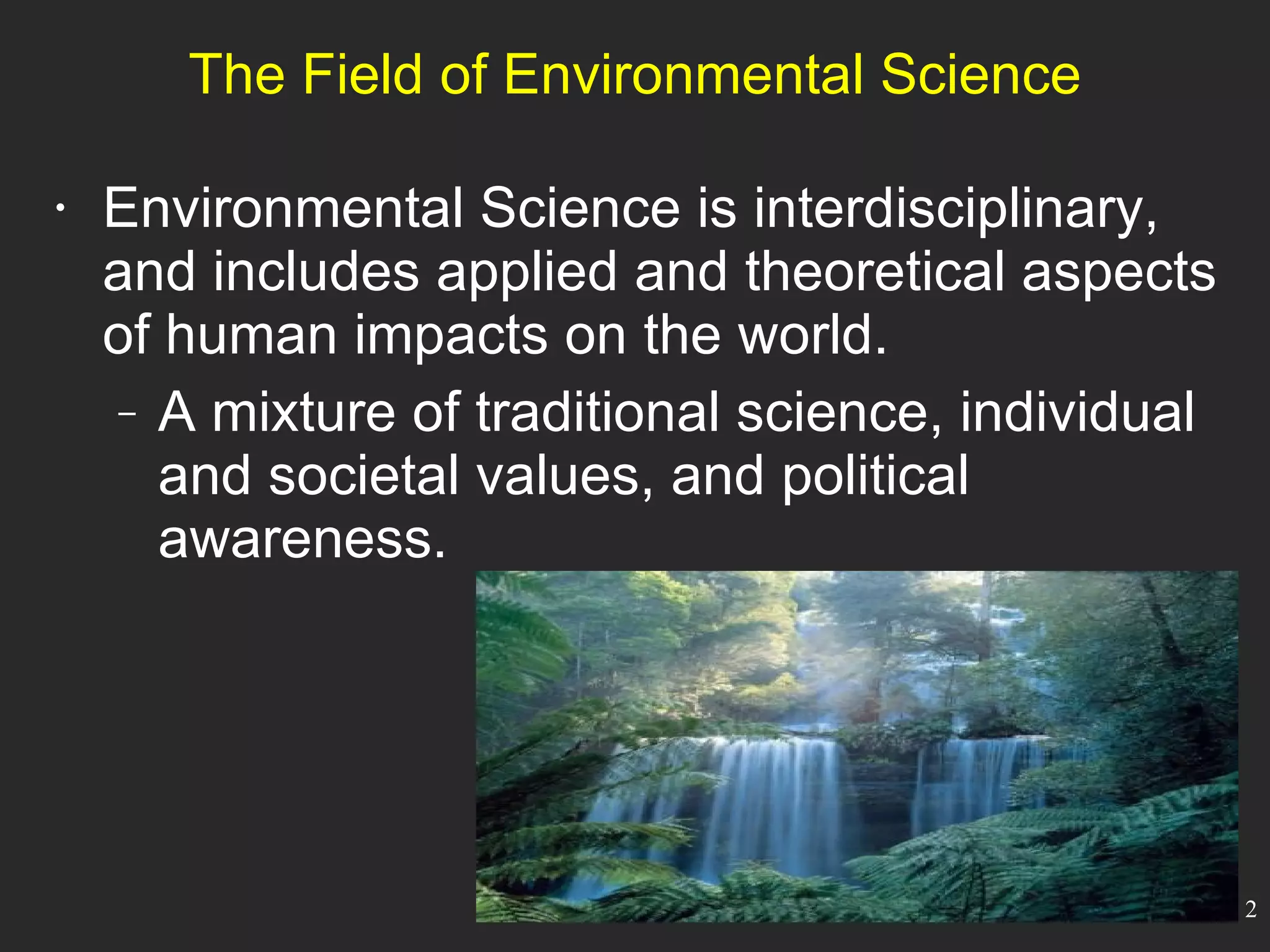 The Field of Environmental Science

• Environmental Science is interdisciplinary, and includes applied and theoretical aspects of human impacts on the world.

– A mixture of traditional science, individual and societal values, and political awareness.

2